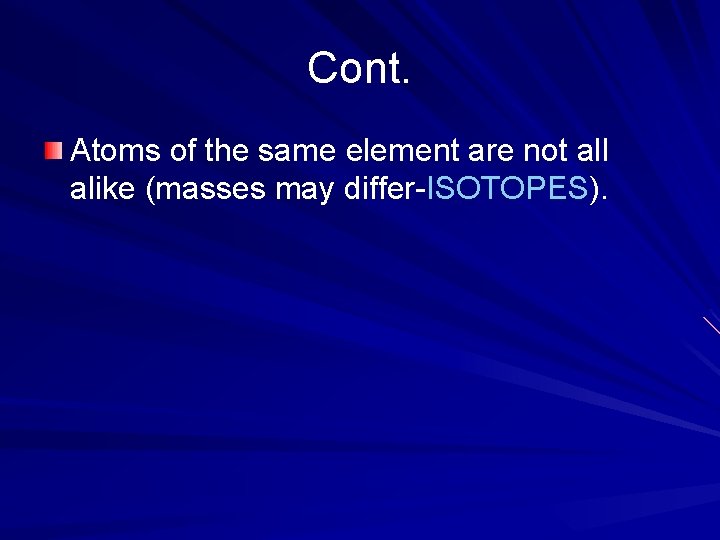 Cont.

Atoms of the same element are not all alike (masses may differ-ISOTOPES).